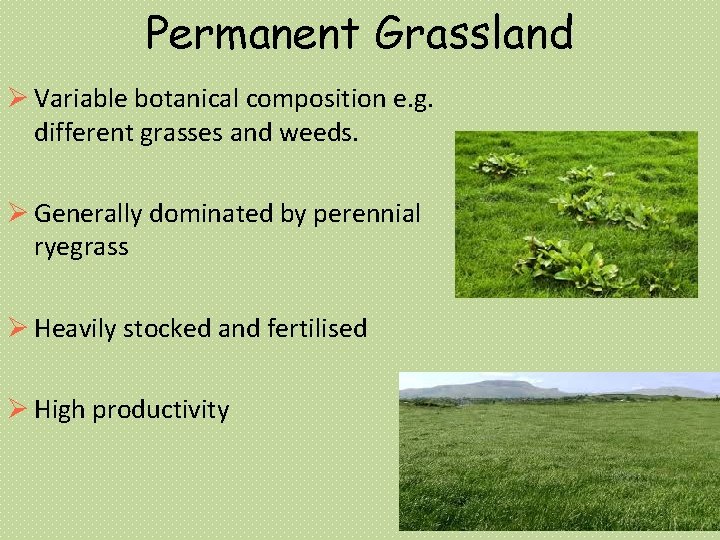 Permanent Grassland

➢ Variable botanical composition e.g. different grasses and weeds.

➢ Generally dominated by perennial ryegrass

➢ Heavily stocked and fertilised

➢ High productivity